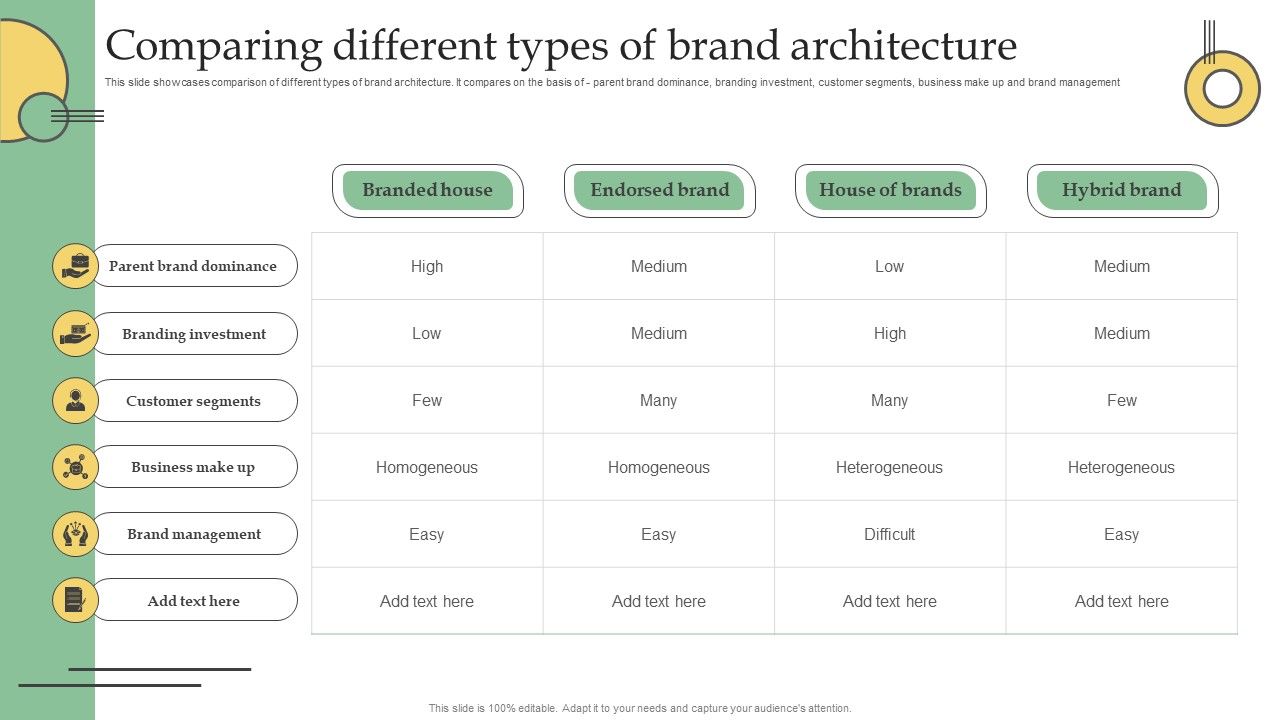 Comparing different types of brand architecture

This slide showcases comparison of different types of brand architecture. It compares on the basis of - parent brand dominance, branding investment, customer segments, business make up and brand management

| | Branded house | Endorsed brand | House of brands | Hybrid brand |
|---|---|---|---|---|
| Parent brand dominance | High | Medium | Low | Medium |
| Branding investment | Low | Medium | High | Medium |
| Customer segments | Few | Many | Many | Few |
| Business make up | Homogeneous | Homogeneous | Heterogeneous | Heterogeneous |
| Brand management | Easy | Easy | Difficult | Easy |
| Add text here | Add text here | Add text here | Add text here | Add text here |

This slide is 100% editable. Adapt it to your needs and capture your audience's attention.